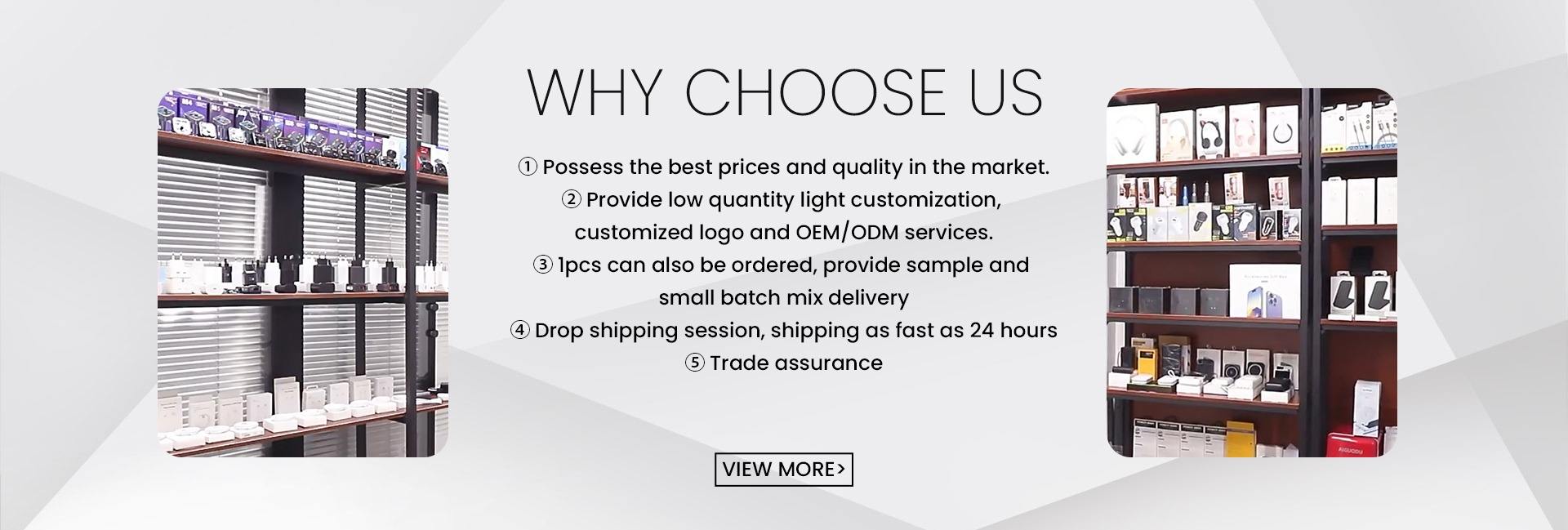 WHY CHOOSE US

① Possess the best prices and quality in the market.
② Provide low quantity light customization, customized logo and OEM/ODM services.
③ 1pcs can also be ordered, provide sample and small batch mix delivery
④ Drop shipping session, shipping as fast as 24 hours
⑤ Trade assurance

VIEW MORE>